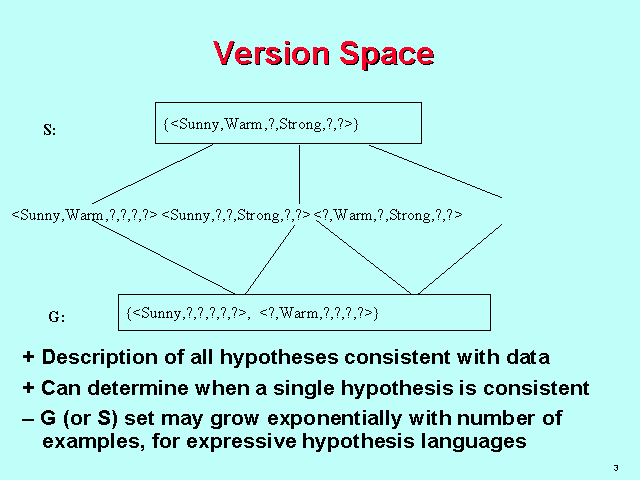 Version Space

S:

{<Sunny,Warm,?,Strong,?,?>}

<Sunny,Warm,?,?,?,?> <Sunny,?,?,Strong,?,?> <?,Warm,?,Strong,?,?>

G:

{<Sunny,?,?,?,?,?>, <?,Warm,?,?,?,?>}

+ Description of all hypotheses consistent with data

+ Can determine when a single hypothesis is consistent

– G (or S) set may grow exponentially with number of examples, for expressive hypothesis languages

3